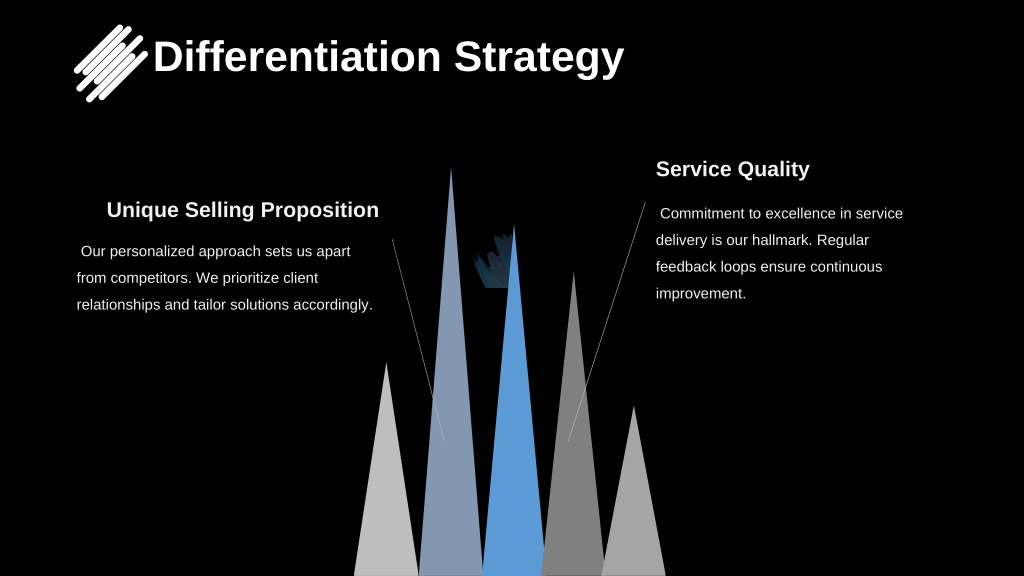 Differentiation Strategy

Unique Selling Proposition

Our personalized approach sets us apart from competitors. We prioritize client relationships and tailor solutions accordingly.

Service Quality

Commitment to excellence in service delivery is our hallmark. Regular feedback loops ensure continuous improvement.